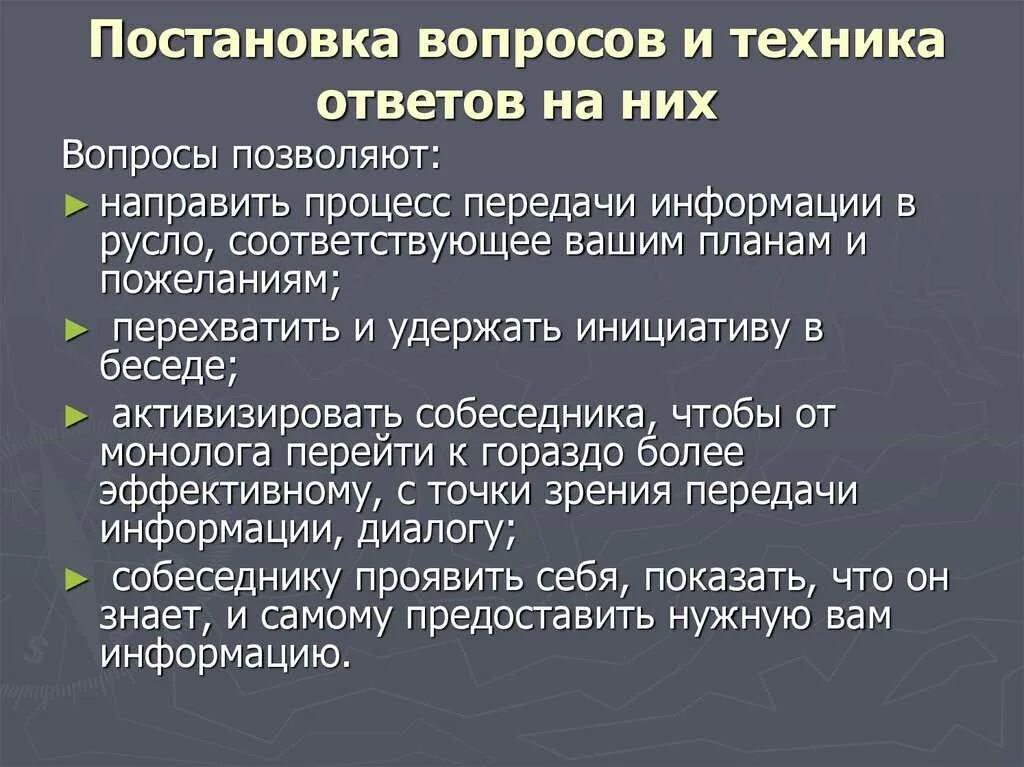 Постановка вопросов и техника ответов на них

Вопросы позволяют:

► направить процесс передачи информации в русло, соответствующее вашим планам и пожеланиям;

► перехватить и удержать инициативу в беседе;

► активизировать собеседника, чтобы от монолога перейти к гораздо более эффективному, с точки зрения передачи информации, диалогу;

► собеседнику проявить себя, показать, что он знает, и самому предоставить нужную вам информацию.